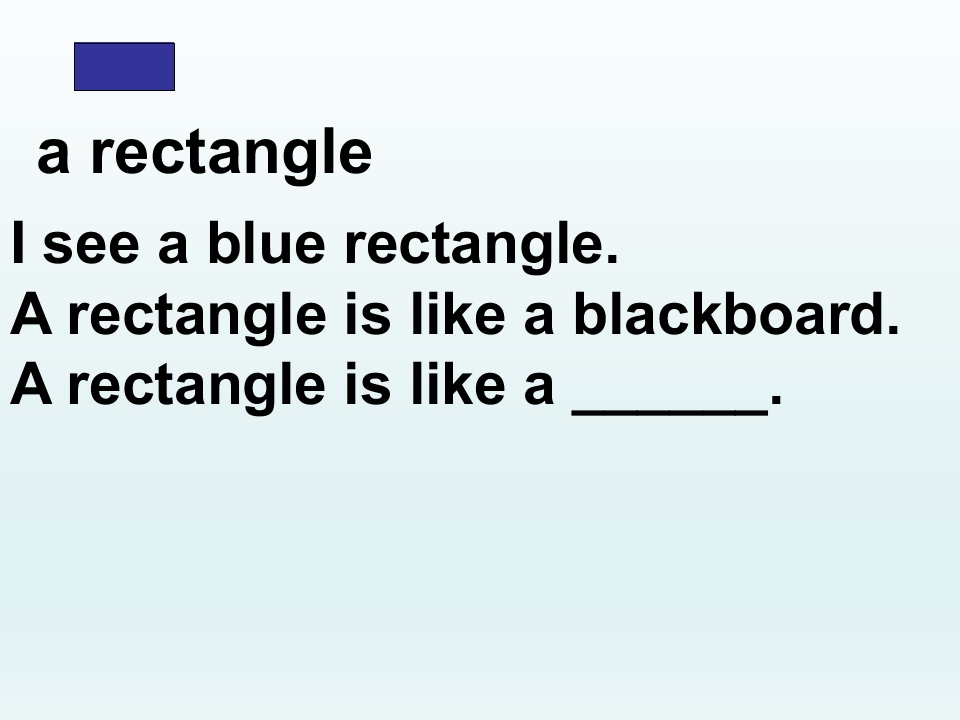 a rectangle

I see a blue rectangle.
A rectangle is like a blackboard.
A rectangle is like a ______.